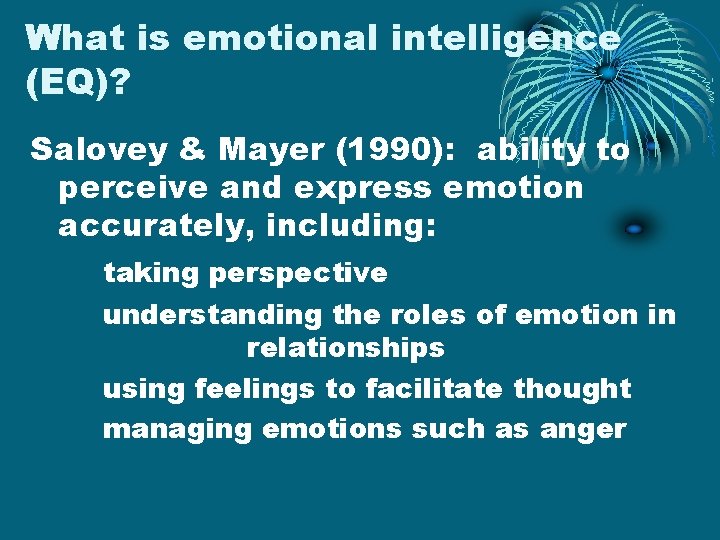 What is emotional intelligence (EQ)?

Salovey & Mayer (1990): ability to perceive and express emotion accurately, including:

taking perspective

understanding the roles of emotion in relationships

using feelings to facilitate thought

managing emotions such as anger